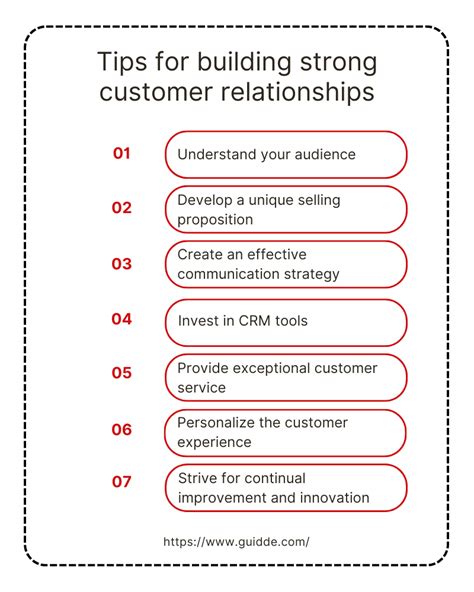 Tips for building strong customer relationships

01 Understand your audience

02 Develop a unique selling proposition

03 Create an effective communication strategy

04 Invest in CRM tools

05 Provide exceptional customer service

06 Personalize the customer experience

07 Strive for continual improvement and innovation

https://www.guidde.com/